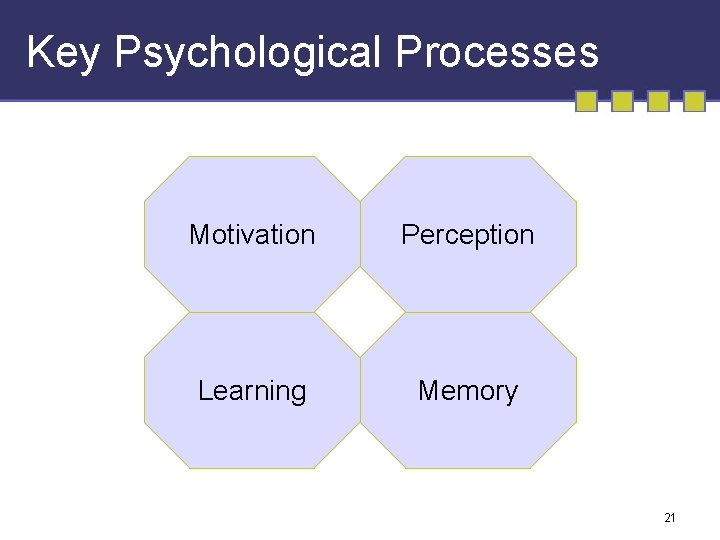 Key Psychological Processes

Motivation

Perception

Learning

Memory

21